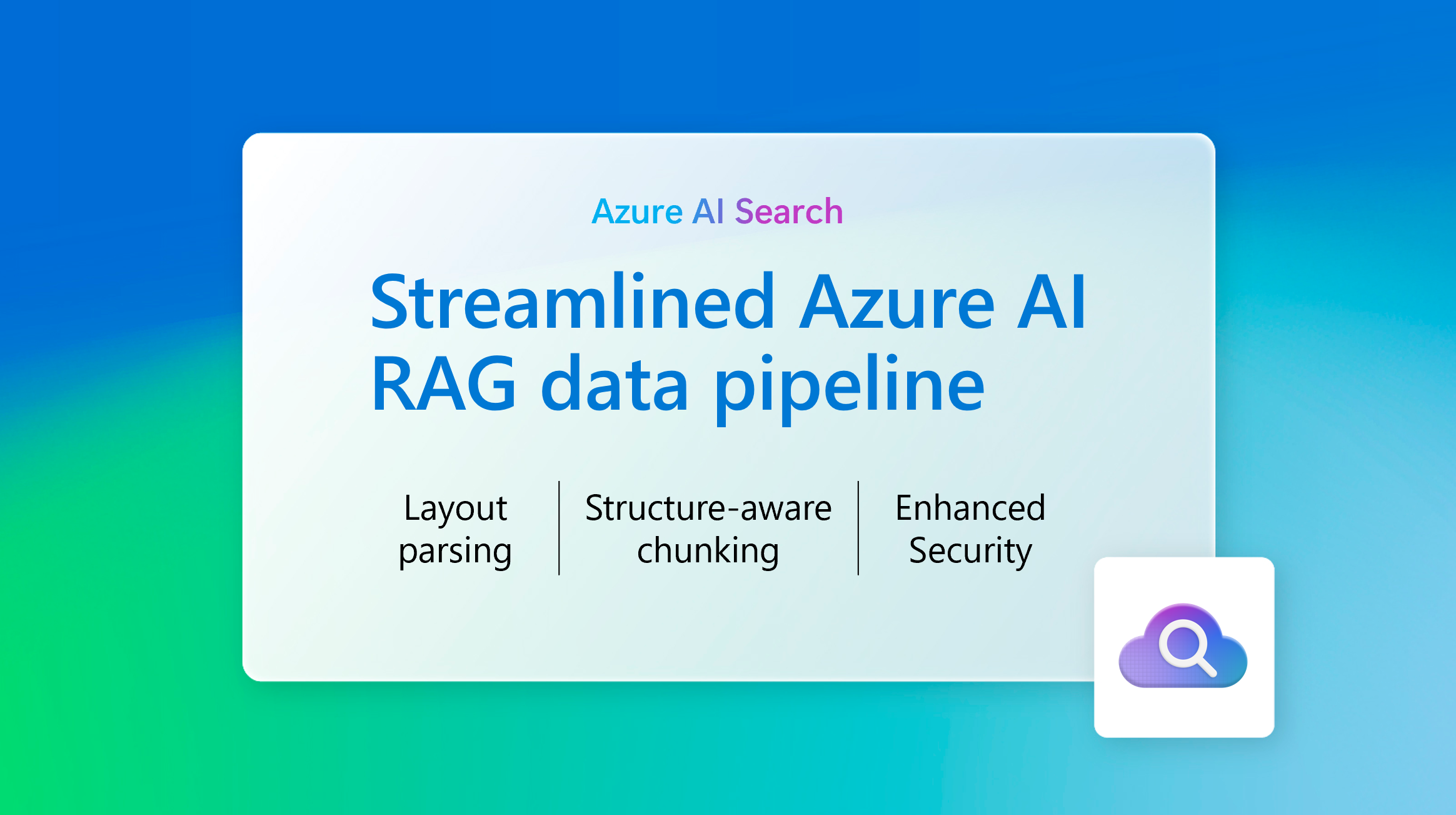 Azure AI Search

Streamlined Azure AI RAG data pipeline

Layout parsing

Structure-aware chunking

Enhanced Security